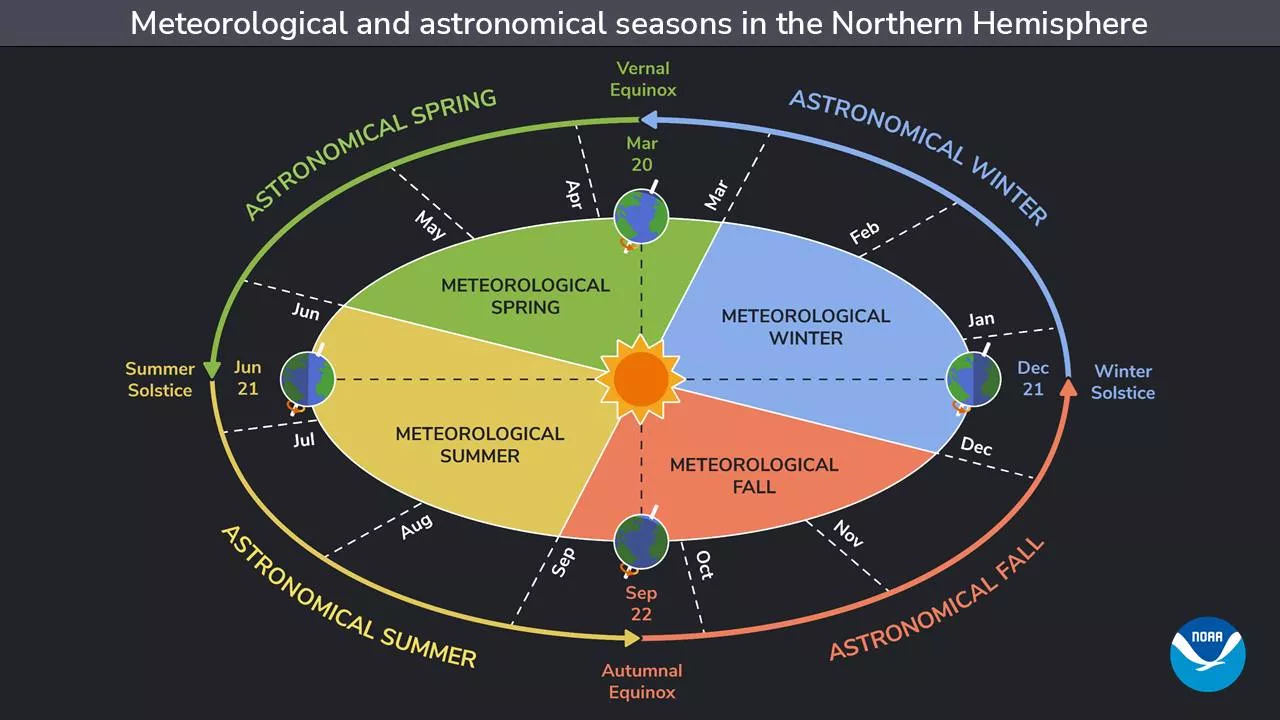 Meteorological and astronomical seasons in the Northern Hemisphere

Vernal Equinox

ASTRONOMICAL SPRING

ASTRONOMICAL WINTER

Mar 20

Apr

Mar

May

Feb

METEOROLOGICAL SPRING

METEOROLOGICAL WINTER

Jun

Jan

Summer Solstice

Jun 21

Dec 21

Winter Solstice

Jul

Dec

METEOROLOGICAL SUMMER

METEOROLOGICAL FALL

Aug

Nov

Sep

Oct

Sep 22

ASTRONOMICAL SUMMER

ASTRONOMICAL FALL

Autumnal Equinox

NOAA